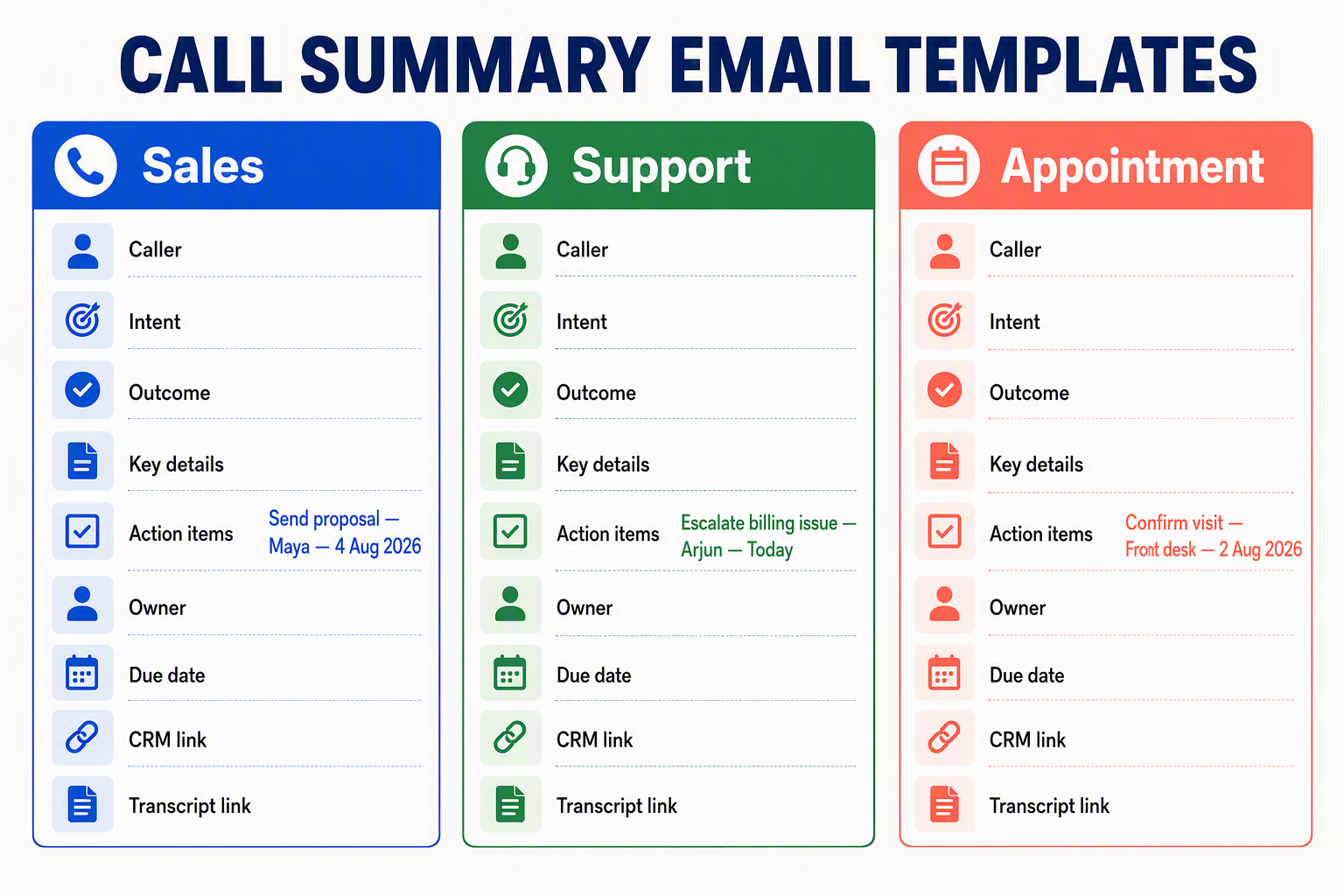 CALL SUMMARY EMAIL TEMPLATES

Sales

Caller
Intent
Outcome
Key details
Action items Send proposal — Maya — 4 Aug 2026
Owner
Due date
CRM link
Transcript link

Support

Caller
Intent
Outcome
Key details
Action items Escalate billing issue — Arjun — Today
Owner
Due date
CRM link
Transcript link

Appointment

Caller
Intent
Outcome
Key details
Action items Confirm visit — Front desk — 2 Aug 2026
Owner
Due date
CRM link
Transcript link